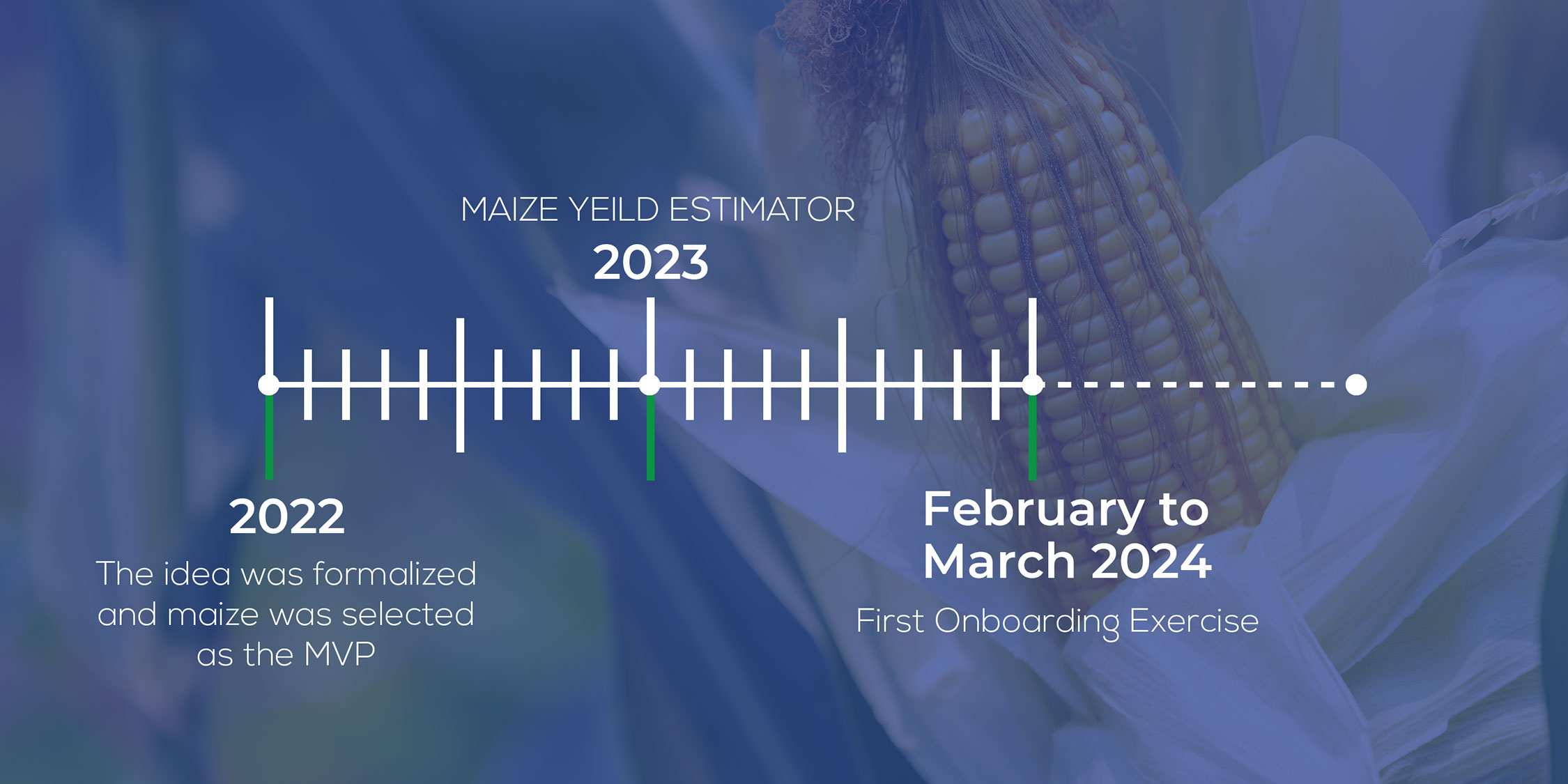 MAIZE YEILD ESTIMATOR
2023

2022
The idea was formalized and maize was selected as the MVP

February to March 2024
First Onboarding Exercise